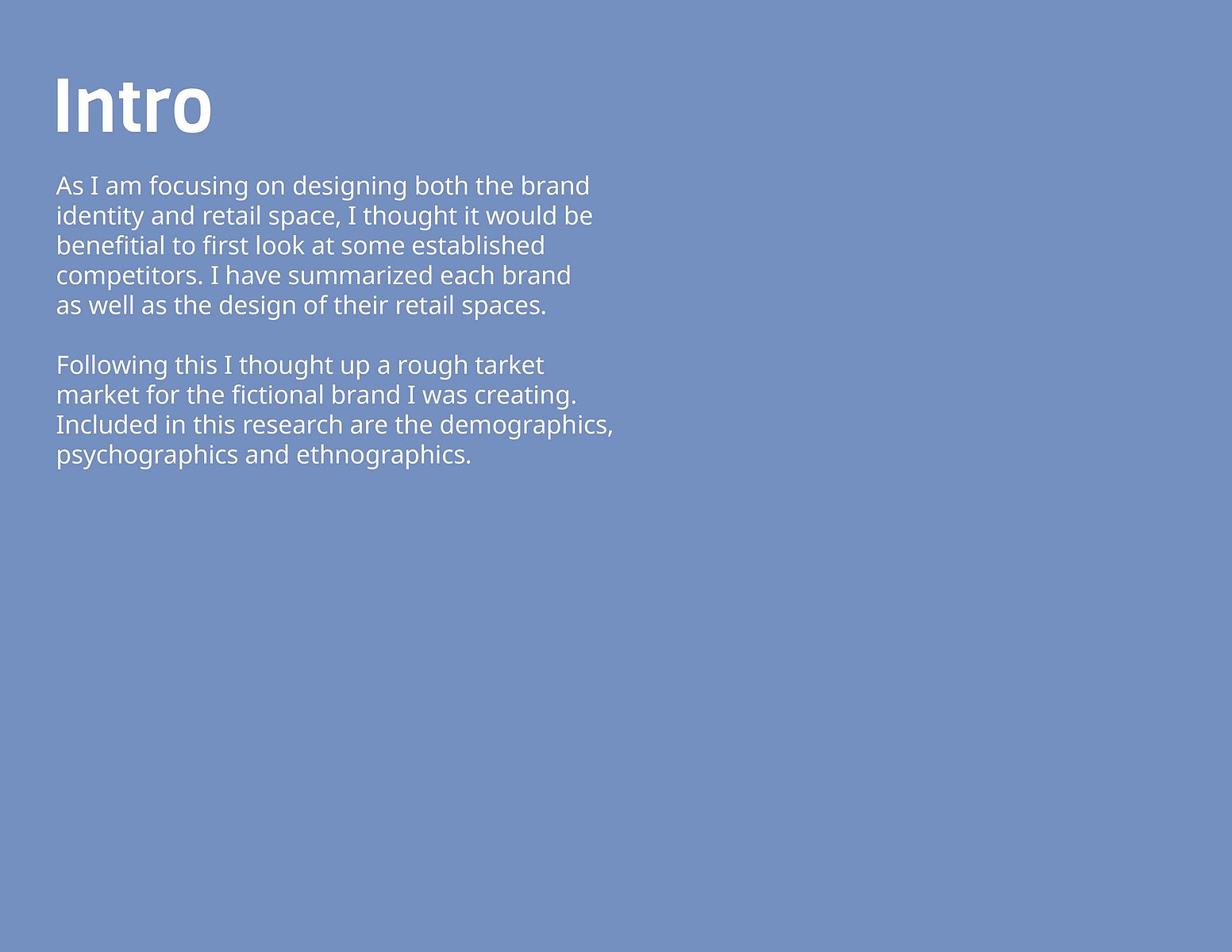 Intro

As I am focusing on designing both the brand identity and retail space, I thought it would be benefitial to first look at some established competitors. I have summarized each brand as well as the design of their retail spaces.

Following this I thought up a rough tarket market for the fictional brand I was creating. Included in this research are the demographics, psychographics and ethnographics.